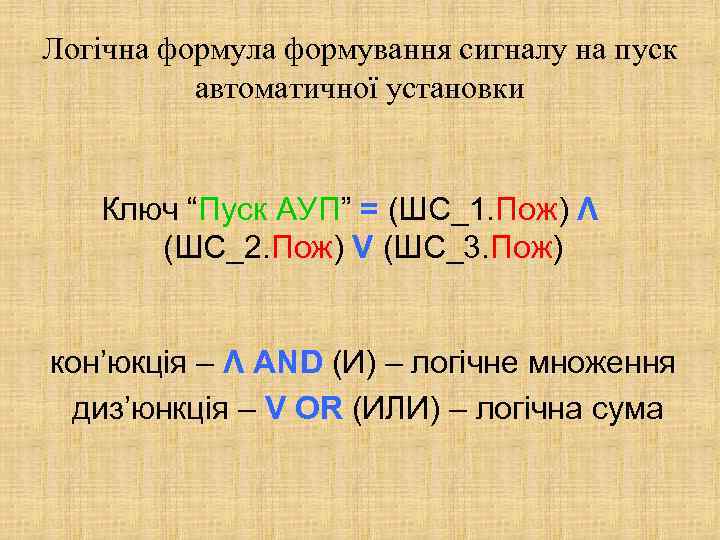 Логічна формула формування сигналу на пуск автоматичної установки

Ключ “Пуск АУП” = (ШС_1.Пож) Λ (ШС_2.Пож) V (ШС_3.Пож)

кон’юкція – Λ AND (И) – логічне множення
диз’юнкція – V OR (ИЛИ) – логічна сума